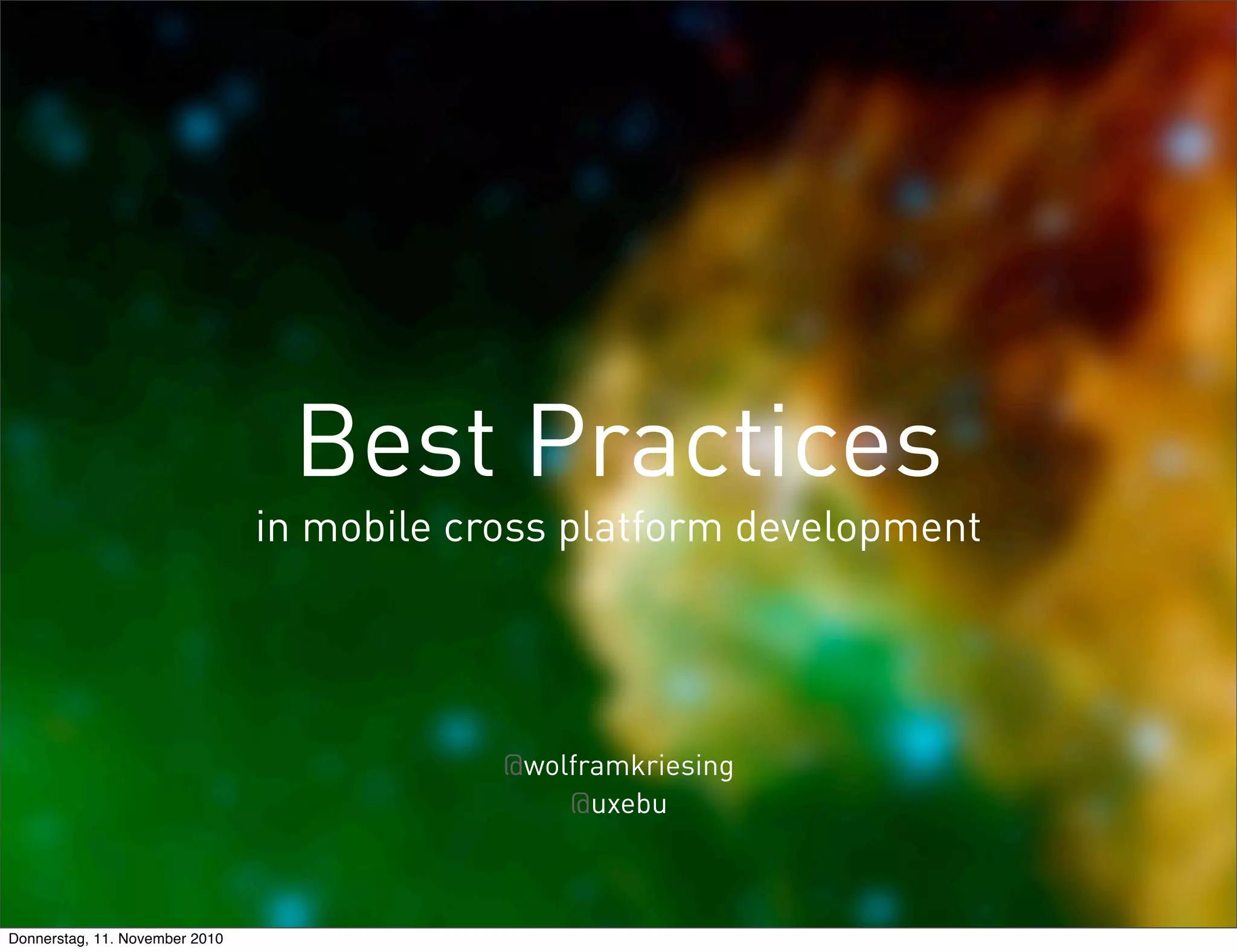 Best Practices

in mobile cross platform development

@wolframkriesing
@uxebu

Donnerstag, 11. November 2010